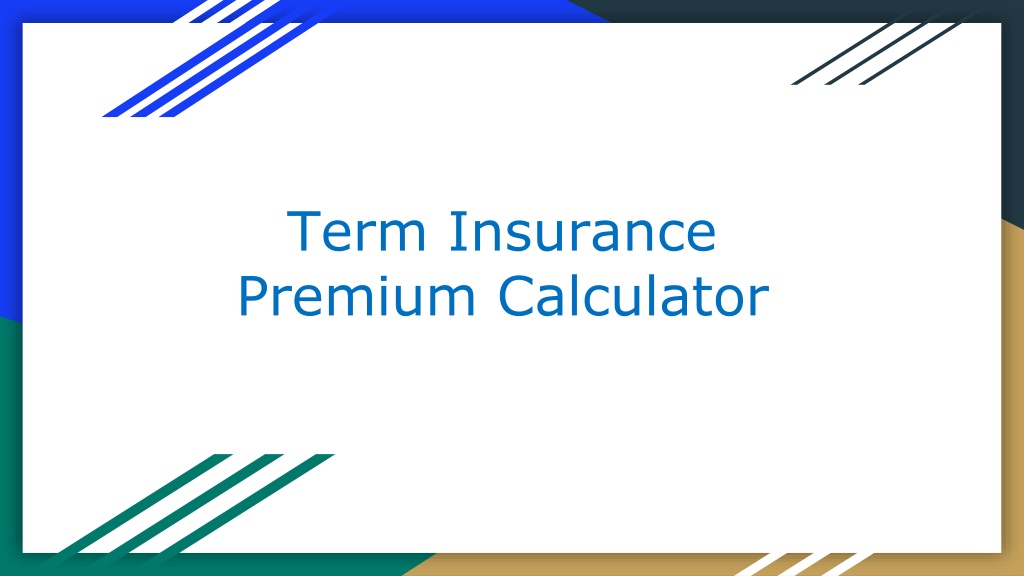 Term Insurance
Premium Calculator